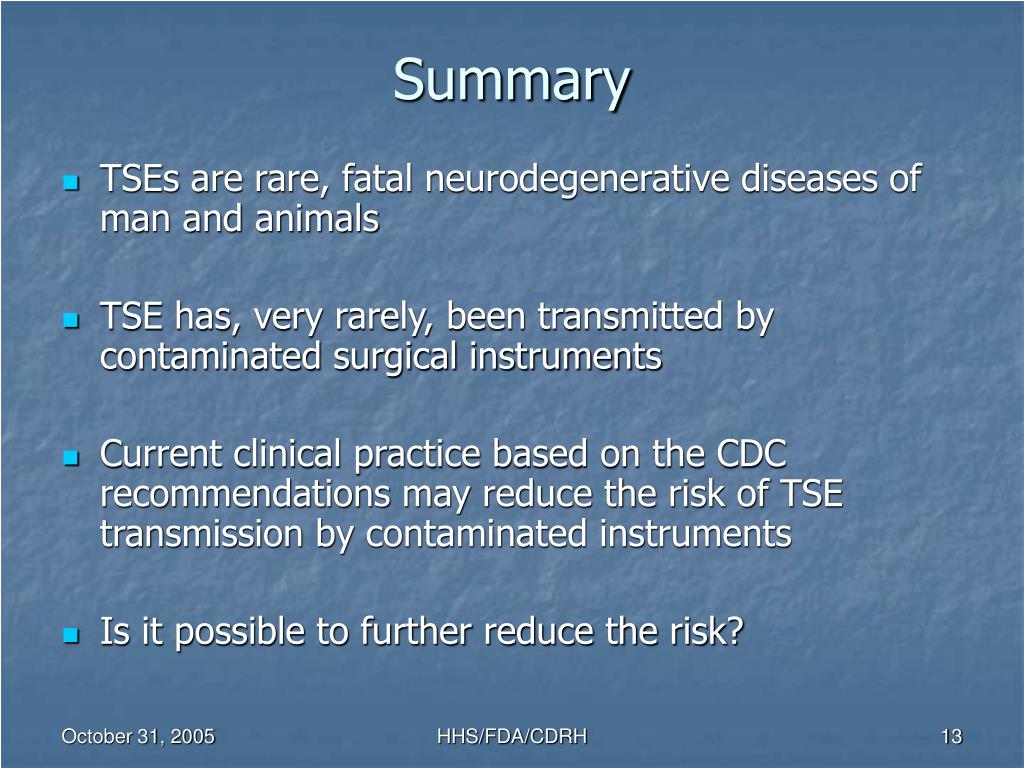 Summary

- TSEs are rare, fatal neurodegenerative diseases of man and animals

- TSE has, very rarely, been transmitted by contaminated surgical instruments

- Current clinical practice based on the CDC recommendations may reduce the risk of TSE transmission by contaminated instruments

- Is it possible to further reduce the risk?

October 31, 2005

HHS/FDA/CDRH

13